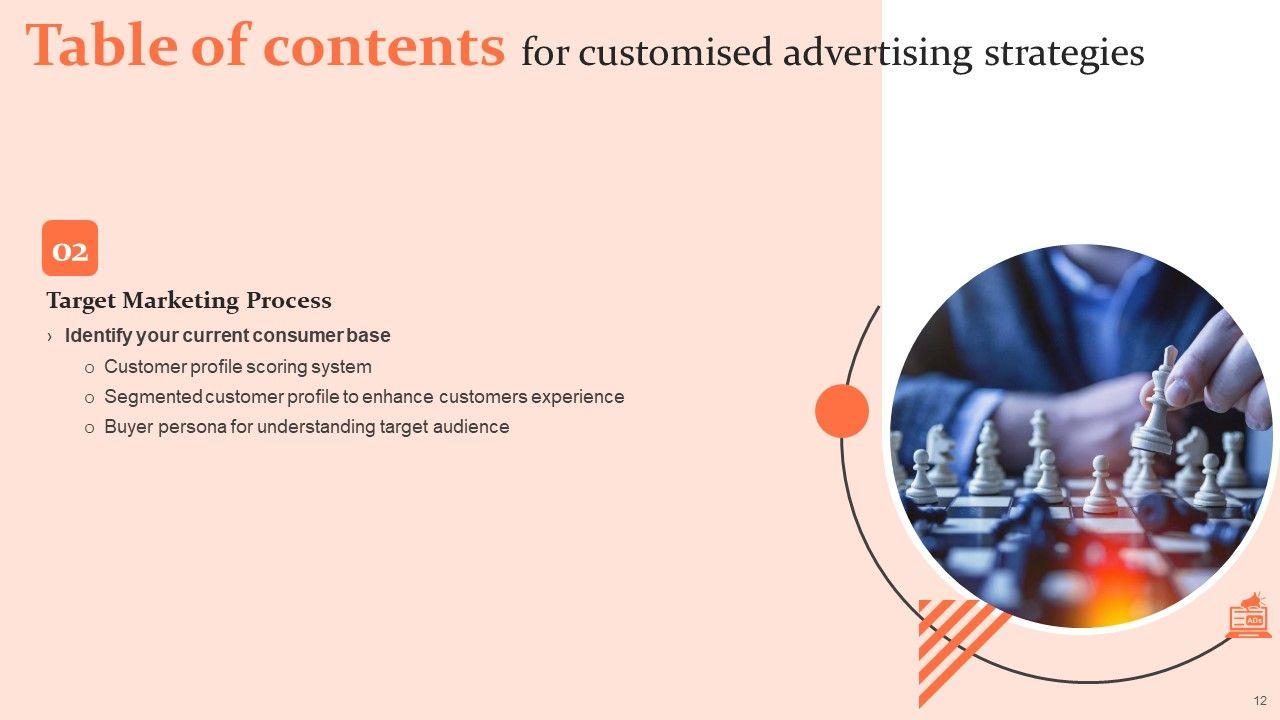 Table of contents for customised advertising strategies

02

Target Marketing Process

› Identify your current consumer base

o Customer profile scoring system

o Segmented customer profile to enhance customers experience

o Buyer persona for understanding target audience

ADs

12